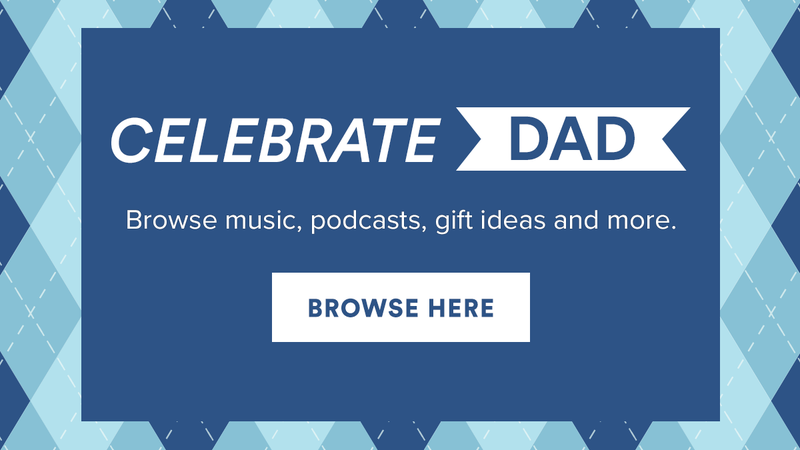 CELEBRATE DAD

Browse music, podcasts, gift ideas and more.

BROWSE HERE